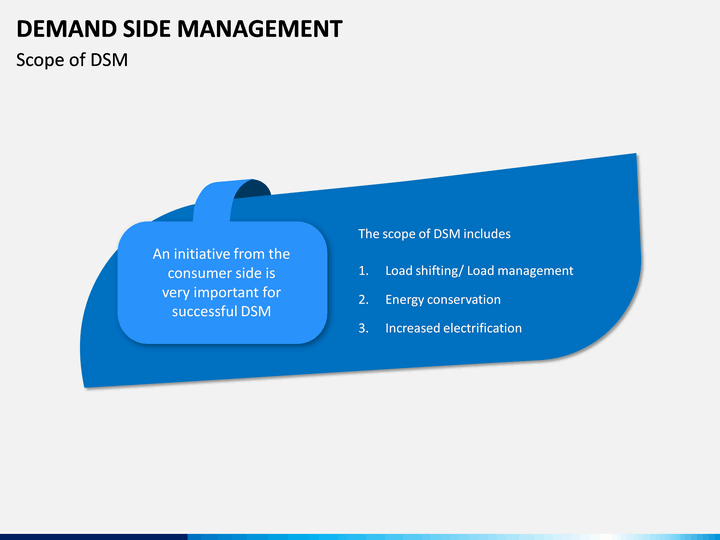 DEMAND SIDE MANAGEMENT
Scope of DSM

An initiative from the consumer side is very important for successful DSM

The scope of DSM includes

1. Load shifting/ Load management
2. Energy conservation
3. Increased electrification